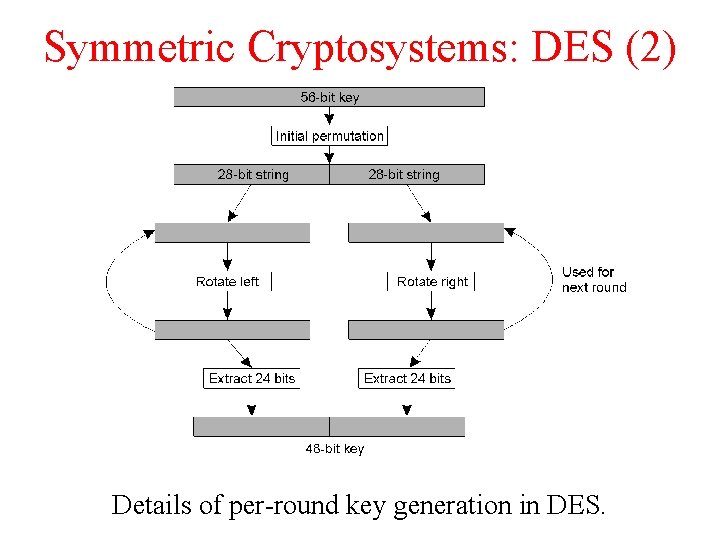 Symmetric Cryptosystems: DES (2)

56-bit key

Initial permutation

28-bit string

28-bit string

Rotate left

Rotate right

Used for next round

Extract 24 bits

Extract 24 bits

48-bit key

Details of per-round key generation in DES.